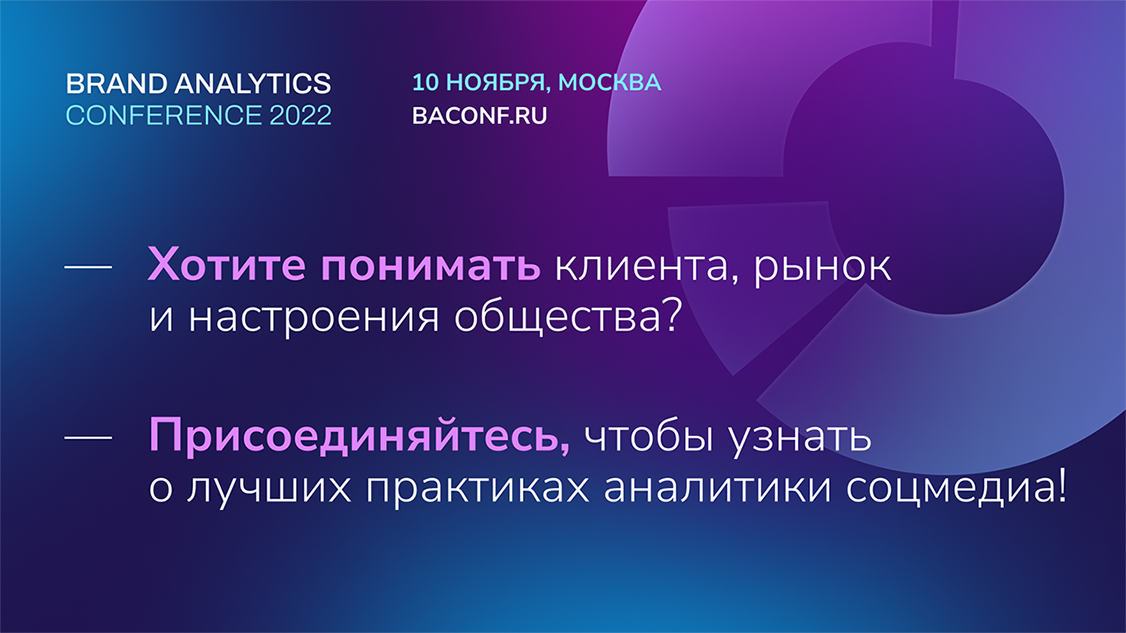 BRAND ANALYTICS
CONFERENCE 2022

10 НОЯБРЯ, МОСКВА
BACONF.RU

— Хотите понимать клиента, рынок и настроения общества?

— Присоединяйтесь, чтобы узнать о лучших практиках аналитики соцмедиа!